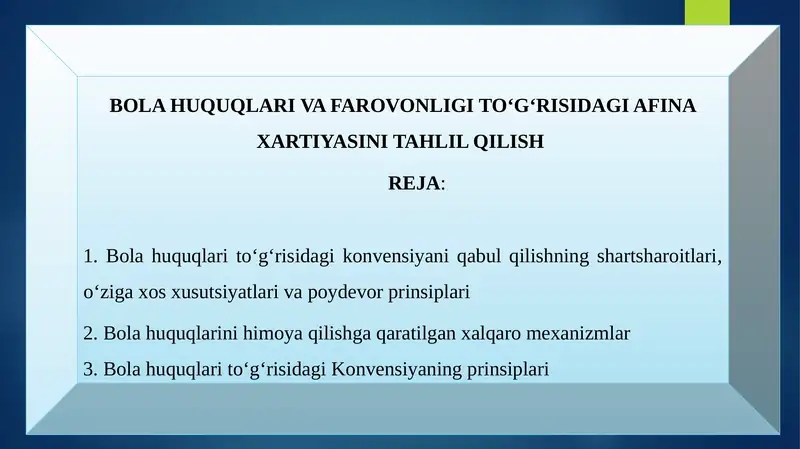 BOLA HUQUQLARI VA FAROVONLIGI TO‘G‘RISIDAGI AFINA XARTIYASINI TAHLIL QILISH

REJA:

1. Bola huquqlari to‘g‘risidagi konvensiyani qabul qilishning shartsharoitlari, o‘ziga xos xusutsiyatlari va poydevor prinsiplari

2. Bola huquqlarini himoya qilishga qaratilgan xalqaro mexanizmlar

3. Bola huquqlari to‘g‘risidagi Konvensiyaning prinsiplari